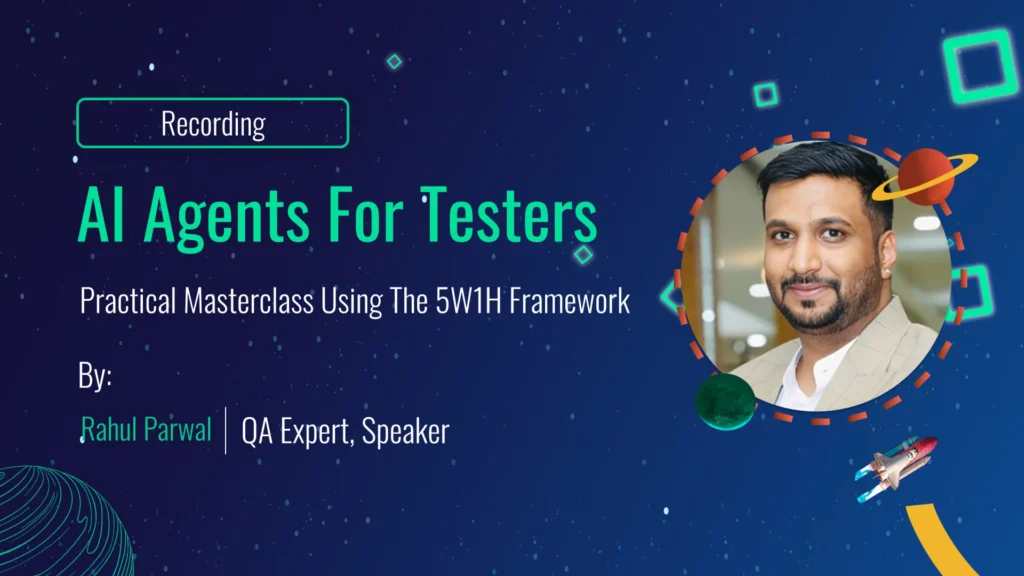 Recording

AI Agents For Testers

Practical Masterclass Using The 5W1H Framework

By:

Rahul Parwal | QA Expert, Speaker